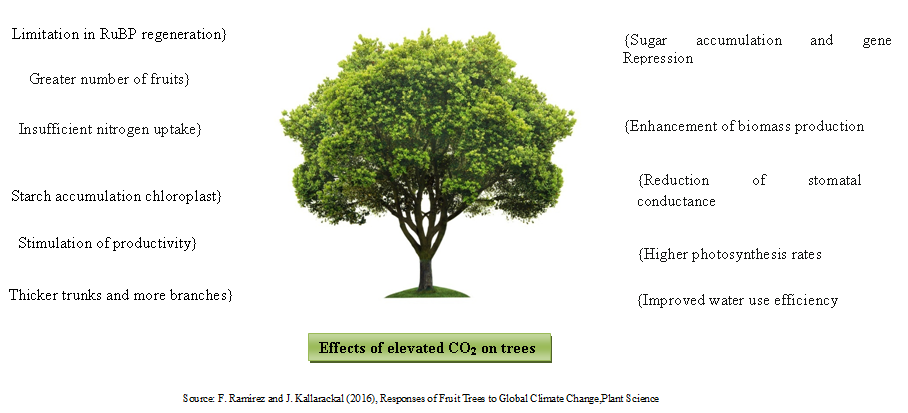 Limitation in RuBP regeneration}

Greater number of fruits}

Insufficient nitrogen uptake}

Starch accumulation chloroplast}

Stimulation of productivity}

Thicker trunks and more branches}

{Sugar accumulation and gene Repression

{Enhancement of biomass production

{Reduction of stomatal conductance

{Higher photosynthesis rates

{Improved water use efficiency

Effects of elevated $CO_2$ on trees

Source: F. Ramirez and J. Kallarackal (2016), Responses of Fruit Trees to Global Climate Change,Plant Science